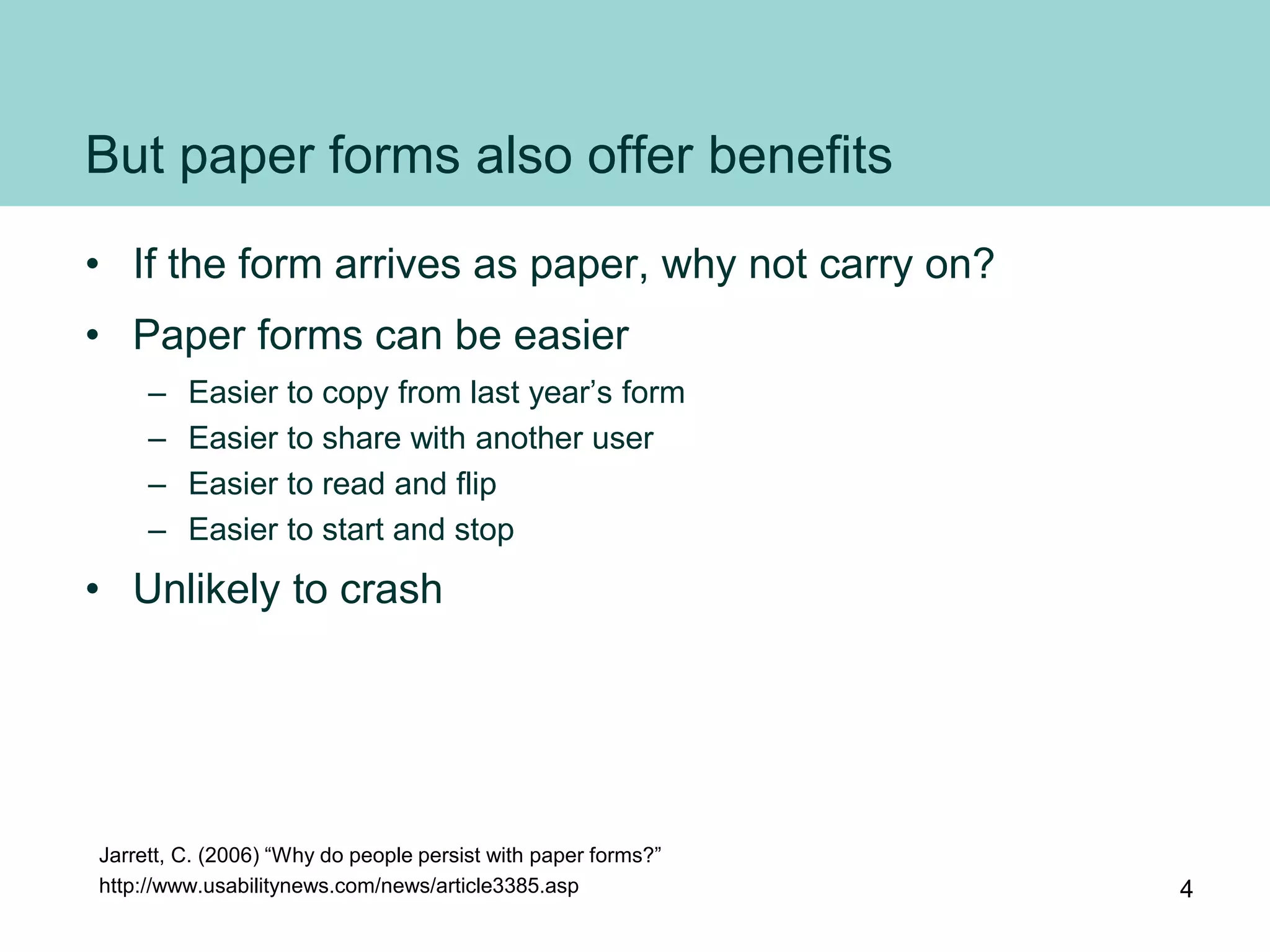 But paper forms also offer benefits

• If the form arrives as paper, why not carry on?

• Paper forms can be easier

– Easier to copy from last year’s form
– Easier to share with another user
– Easier to read and flip
– Easier to start and stop

• Unlikely to crash

Jarrett, C. (2006) “Why do people persist with paper forms?”
http://www.usabilitynews.com/news/article3385.asp

4